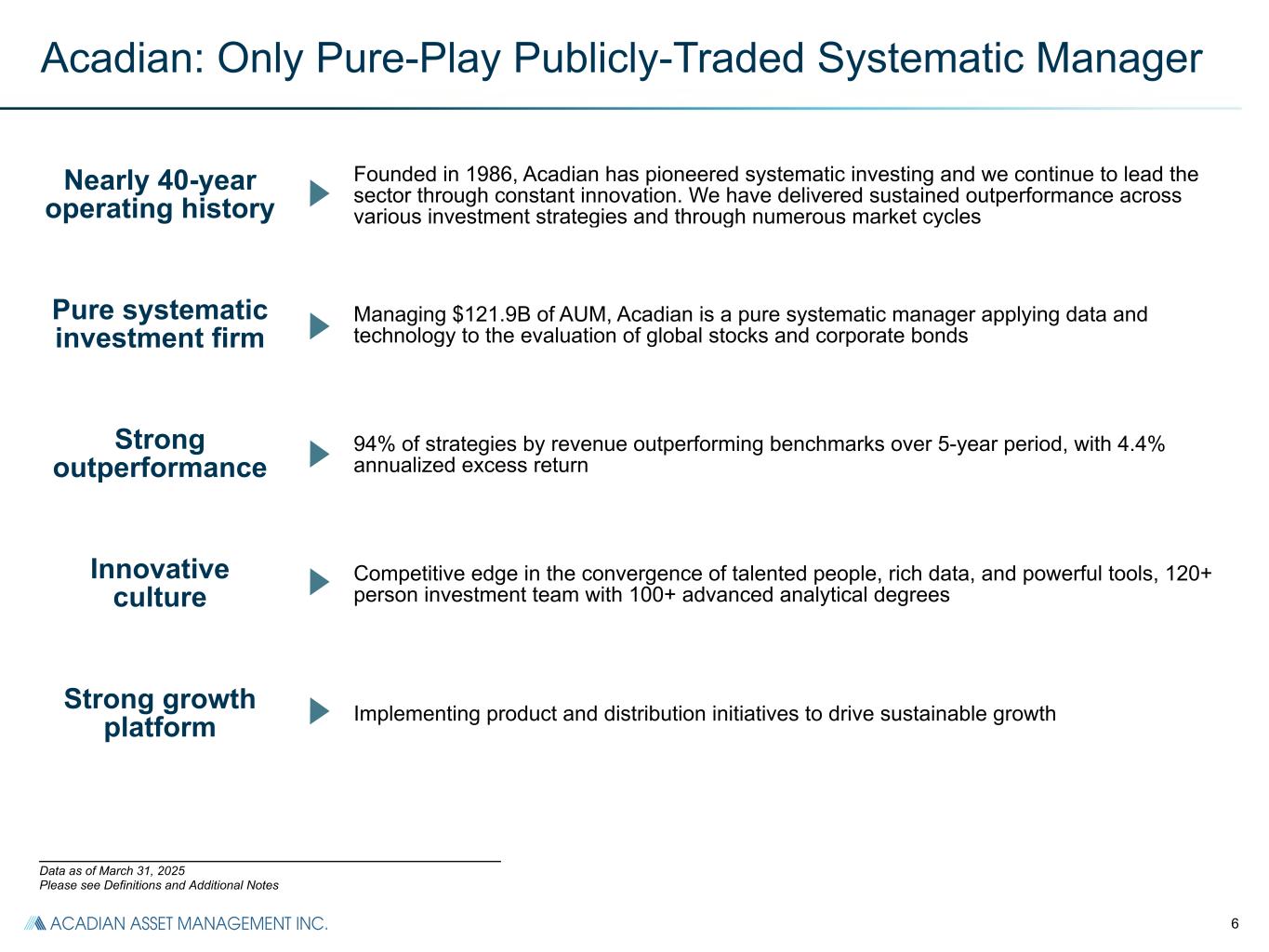 Acadian: Only Pure-Play Publicly-Traded Systematic Manager

Nearly 40-year operating history

Founded in 1986, Acadian has pioneered systematic investing and we continue to lead the sector through constant innovation. We have delivered sustained outperformance across various investment strategies and through numerous market cycles

Pure systematic investment firm

Managing \$121.9B of AUM, Acadian is a pure systematic manager applying data and technology to the evaluation of global stocks and corporate bonds

Strong outperformance

94% of strategies by revenue outperforming benchmarks over 5-year period, with 4.4% annualized excess return

Innovative culture

Competitive edge in the convergence of talented people, rich data, and powerful tools, 120+ person investment team with 100+ advanced analytical degrees

Strong growth platform

Implementing product and distribution initiatives to drive sustainable growth

Data as of March 31, 2025
Please see Definitions and Additional Notes

ACADIAN ASSET MANAGEMENT INC.

6